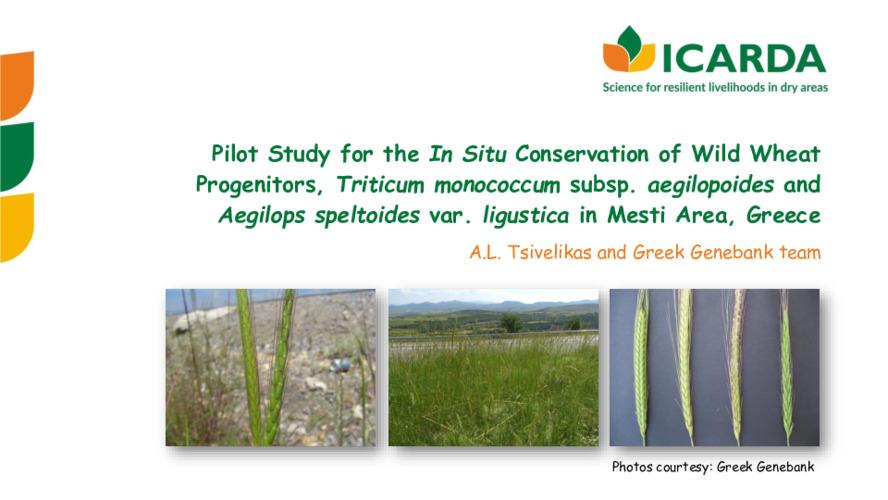 ICARDA
Science for resilient livelihoods in dry areas

Pilot Study for the In Situ Conservation of Wild Wheat Progenitors, Triticum monococcum subsp. aegilopoides and Aegilops speltoides var. ligustica in Mesti Area, Greece

A.L. Tsivelikas and Greek Genebank team

Photos courtesy: Greek Genebank